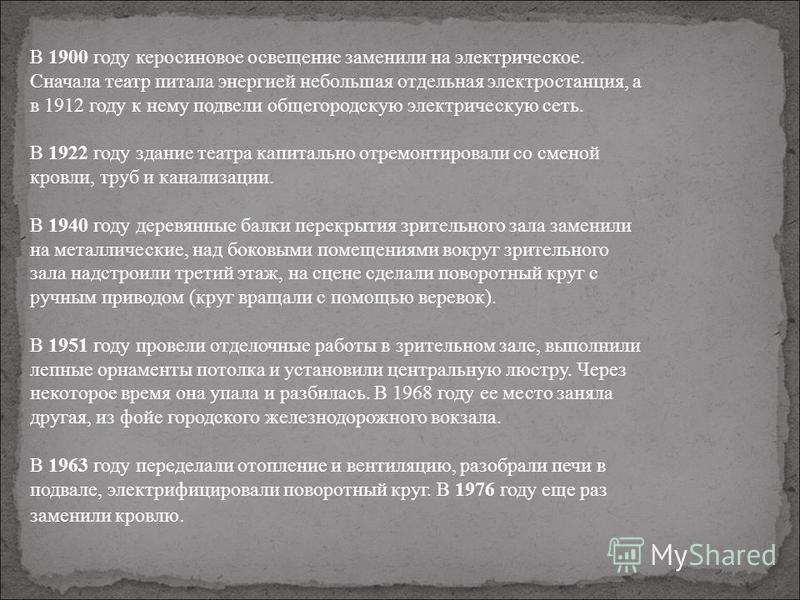 В 1900 году керосиновое освещение заменили на электрическое. Сначала театр питала энергией небольшая отдельная электростанция, а в 1912 году к нему подвели общегородскую электрическую сеть.

В 1922 году здание театра капитально отремонтировали со сменой кровли, труб и канализации.

В 1940 году деревянные балки перекрытия зрительного зала заменили на металлические, над боковыми помещениями вокруг зрительного зала надстроили третий этаж, на сцене сделали поворотный круг с ручным приводом (круг вращали с помощью веревок).

В 1951 году провели отделочные работы в зрительном зале, выполнили лепные орнаменты потолка и установили центральную люстру. Через некоторое время она упала и разбилась. В 1968 году ее место заняла другая, из фойе городского железнодорожного вокзала.

В 1963 году переделали отопление и вентиляцию, разобрали печи в подвале, электрифицировали поворотный круг. В 1976 году еще раз заменили кровлю.

MyShared